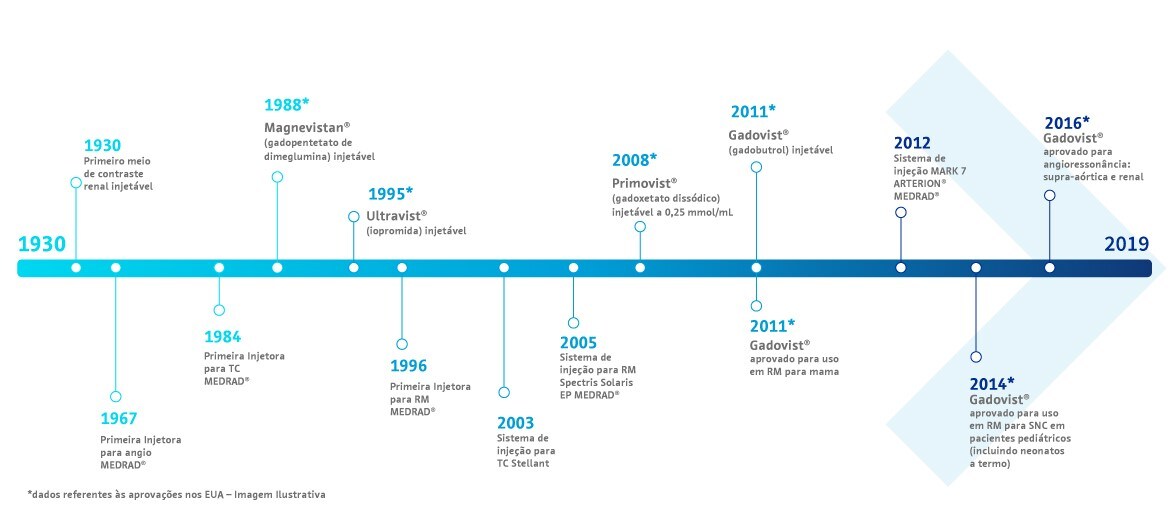 1930

1930
Primeiro meio de contraste renal injetável

1967
Primeira Injetora para angio MEDRAD®

1984
Primeira Injetora para TC MEDRAD®

1988*
Magnevistan®
(gadopentetato de dimeglumina) injetável

1995*
Ultravist®
(iopromida) injetável

1996
Primeira Injetora para RM MEDRAD®

2003
Sistema de injeção para TC Stellant

2005
Sistema de injeção para RM Spectris Solaris EP MEDRAD®

2008*
Primovist®
(gadoxetato dissódico) injetável a 0,25 mmol/mL

2011*
Gadovist®
(gadobutrol) injetável

2011*
Gadovist®
aprovado para uso em RM para mama

2012
Sistema de injeção MARK 7 ARTERION® MEDRAD®

2014*
Gadovist®
aprovado para uso em RM para SNC em pacientes pediátricos (incluindo neonatos a termo)

2016*
Gadovist®
aprovado para angioressonância: supra-aórtica e renal

2019

*dados referentes às aprovações nos EUA – Imagem Ilustrativa